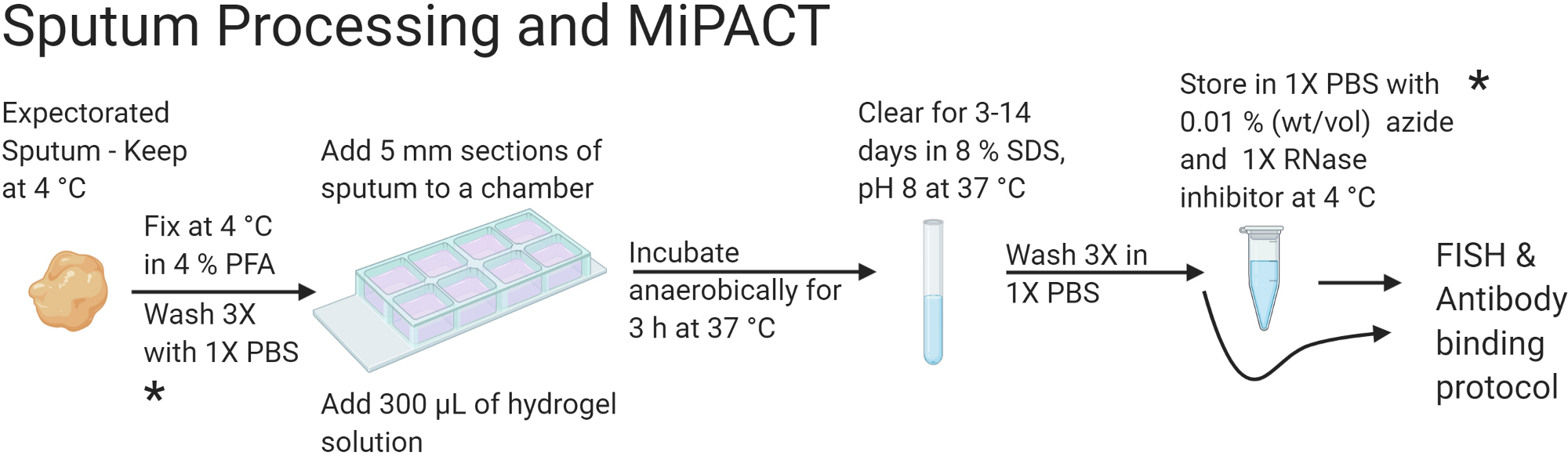 Sputum Processing and MiPACT

Expectorated Sputum - Keep at 4 °C

Fix at 4 °C in 4 % PFA

Wash 3X with 1X PBS

*

Add 5 mm sections of sputum to a chamber

Add 300 μL of hydrogel solution

Incubate anaerobically for 3 h at 37 °C

Clear for 3-14 days in 8 % SDS, pH 8 at 37 °C

Wash 3X in 1X PBS

Store in 1X PBS with 0.01 % (wt/vol) azide and 1X RNase inhibitor at 4 °C *

FISH & Antibody binding protocol